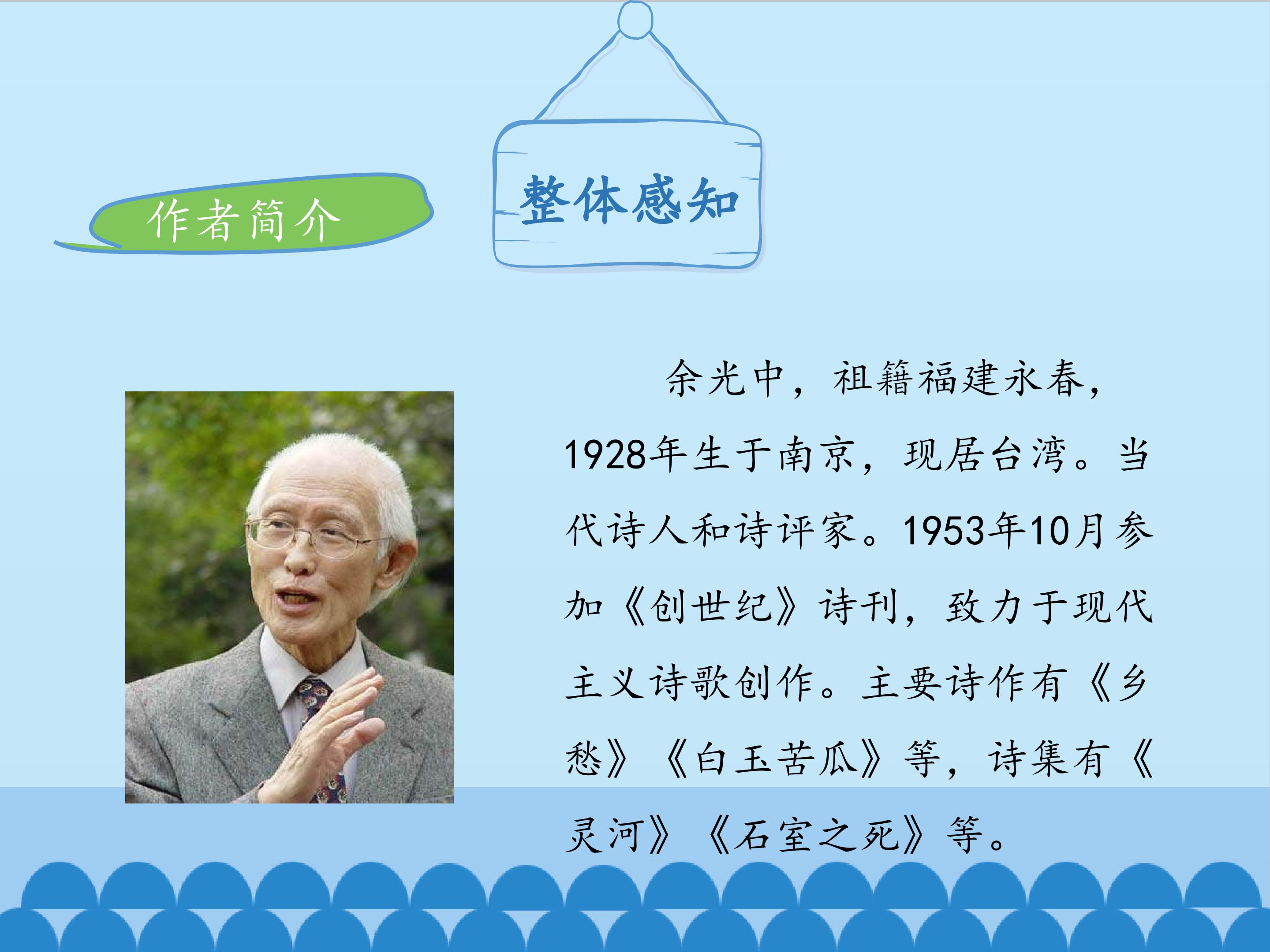 整体感知

作者简介

余光中，祖籍福建永春，1928年生于南京，现居台湾。当代诗人和诗评家。1953年10月参加《创世纪》诗刊，致力于现代主义诗歌创作。主要诗作有《乡愁》《白玉苦瓜》等，诗集有《灵河》《石室之死》等。